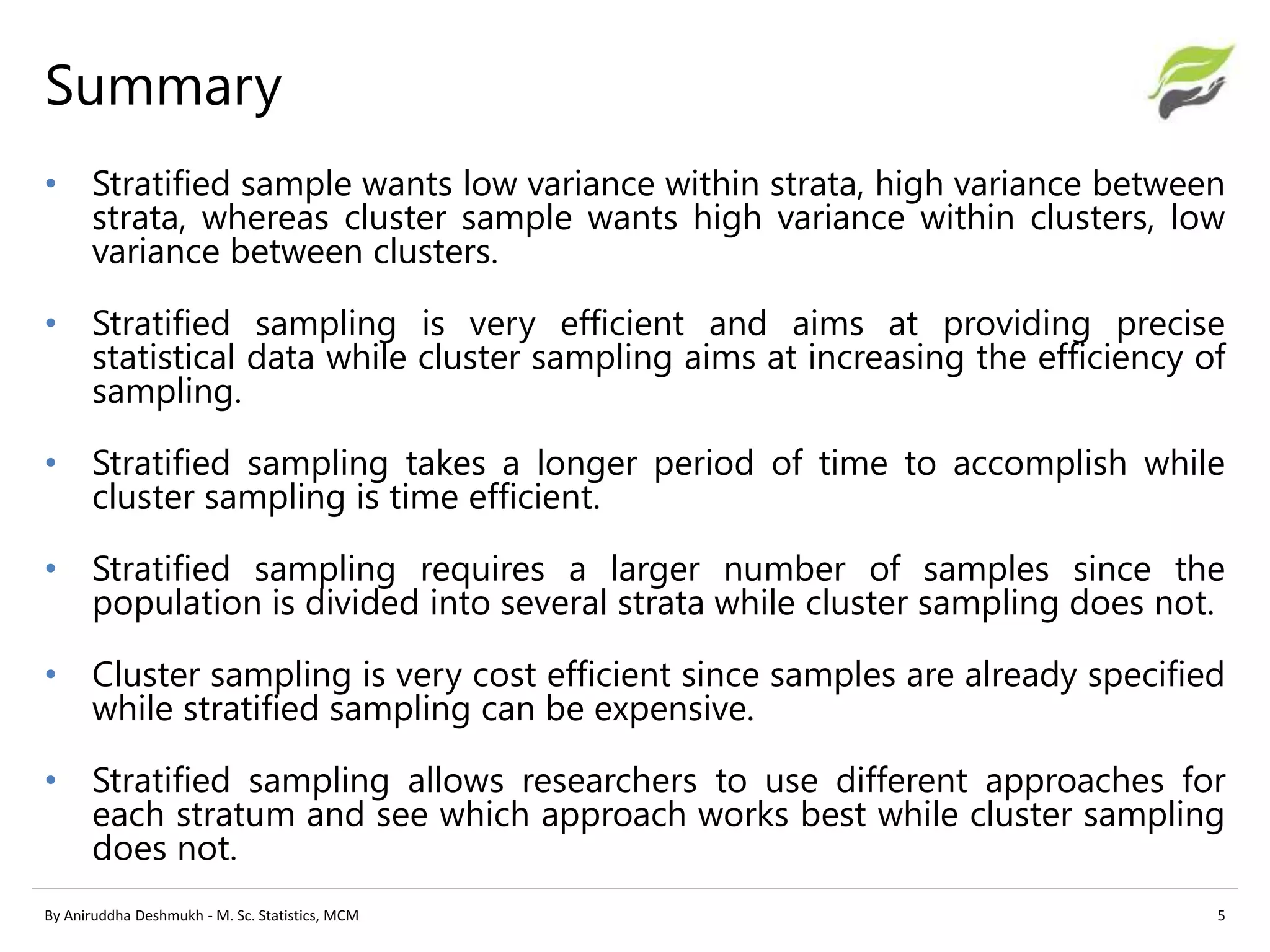 Summary

• Stratified sample wants low variance within strata, high variance between strata, whereas cluster sample wants high variance within clusters, low variance between clusters.

• Stratified sampling is very efficient and aims at providing precise statistical data while cluster sampling aims at increasing the efficiency of sampling.

• Stratified sampling takes a longer period of time to accomplish while cluster sampling is time efficient.

• Stratified sampling requires a larger number of samples since the population is divided into several strata while cluster sampling does not.

• Cluster sampling is very cost efficient since samples are already specified while stratified sampling can be expensive.

• Stratified sampling allows researchers to use different approaches for each stratum and see which approach works best while cluster sampling does not.

By Aniruddha Deshmukh - M. Sc. Statistics, MCM

5